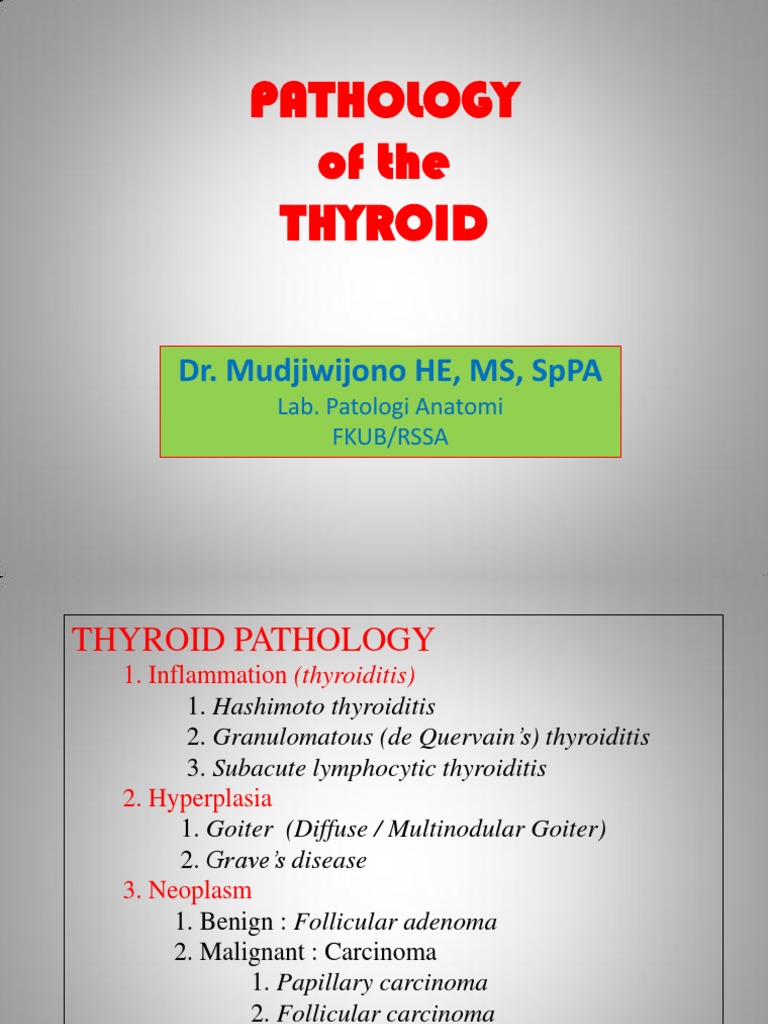 PATHOLOGY
of the
THYROID

Dr. Mudjiwijono HE, MS, SpPA
Lab. Patologi Anatomi
FKUB/RSSA

THYROID PATHOLOGY
1. Inflammation (thyroiditis)
1. Hashimoto thyroiditis
2. Granulomatous (de Quervain's) thyroiditis
3. Subacute lymphocytic thyroiditis
2. Hyperplasia
1. Goiter (Diffuse / Multinodular Goiter)
2. Grave's disease
3. Neoplasm
1. Benign : Follicular adenoma
2. Malignant : Carcinoma
1. Papillary carcinoma
2. Follicular carcinoma